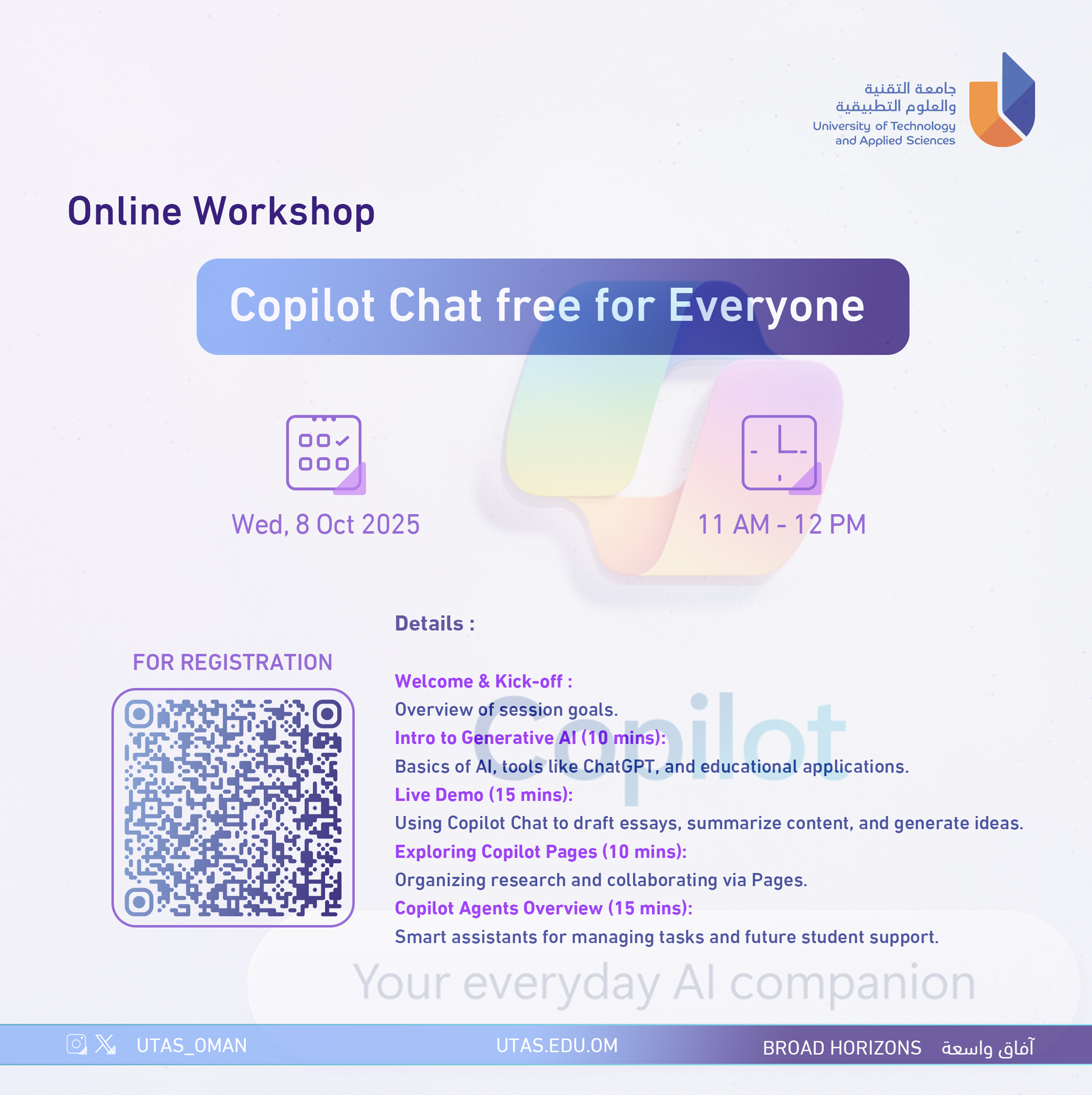 جامعة التقنية
والعلوم التطبيقية
University of Technology
and Applied Sciences

Online Workshop

Copilot Chat free for Everyone

Wed, 8 Oct 2025

11 AM - 12 PM

FOR REGISTRATION

Details :

Welcome & Kick-off :
Overview of session goals.
Intro to Generative AI (10 mins):
Basics of AI, tools like ChatGPT, and educational applications.
Live Demo (15 mins):
Using Copilot Chat to draft essays, summarize content, and generate ideas.
Exploring Copilot Pages (10 mins):
Organizing research and collaborating via Pages.
Copilot Agents Overview (15 mins):
Smart assistants for managing tasks and future student support.

Copilot

Your everyday AI companion

UTAS_OMAN UTAS.EDU.OM BROAD HORIZONS آفاق واسعة